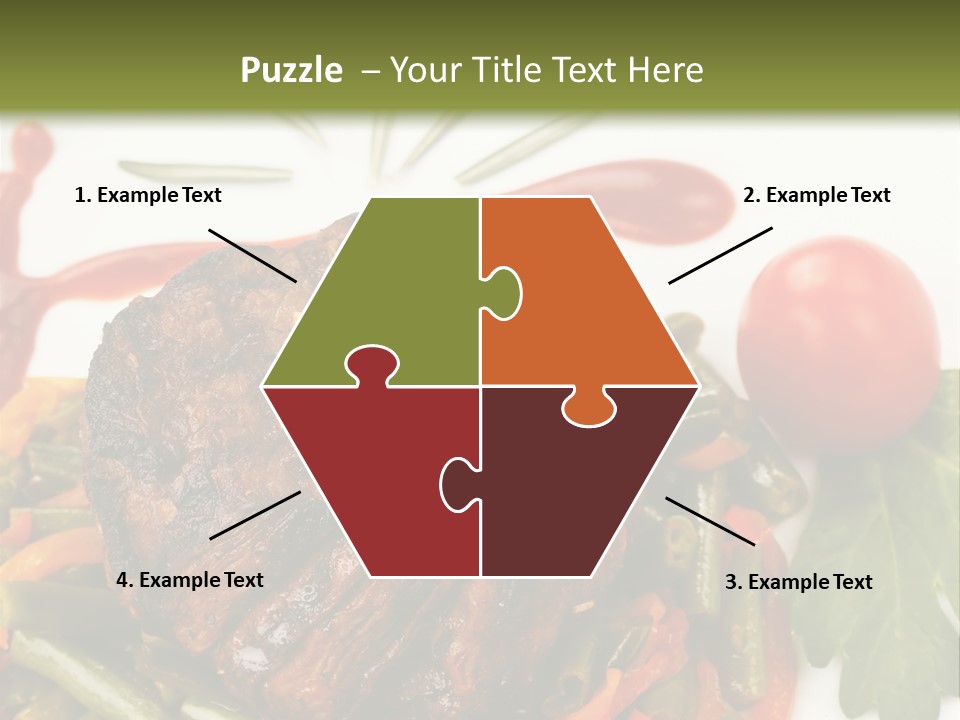 Puzzle – Your Title Text Here

1. Example Text

2. Example Text

4. Example Text

3. Example Text